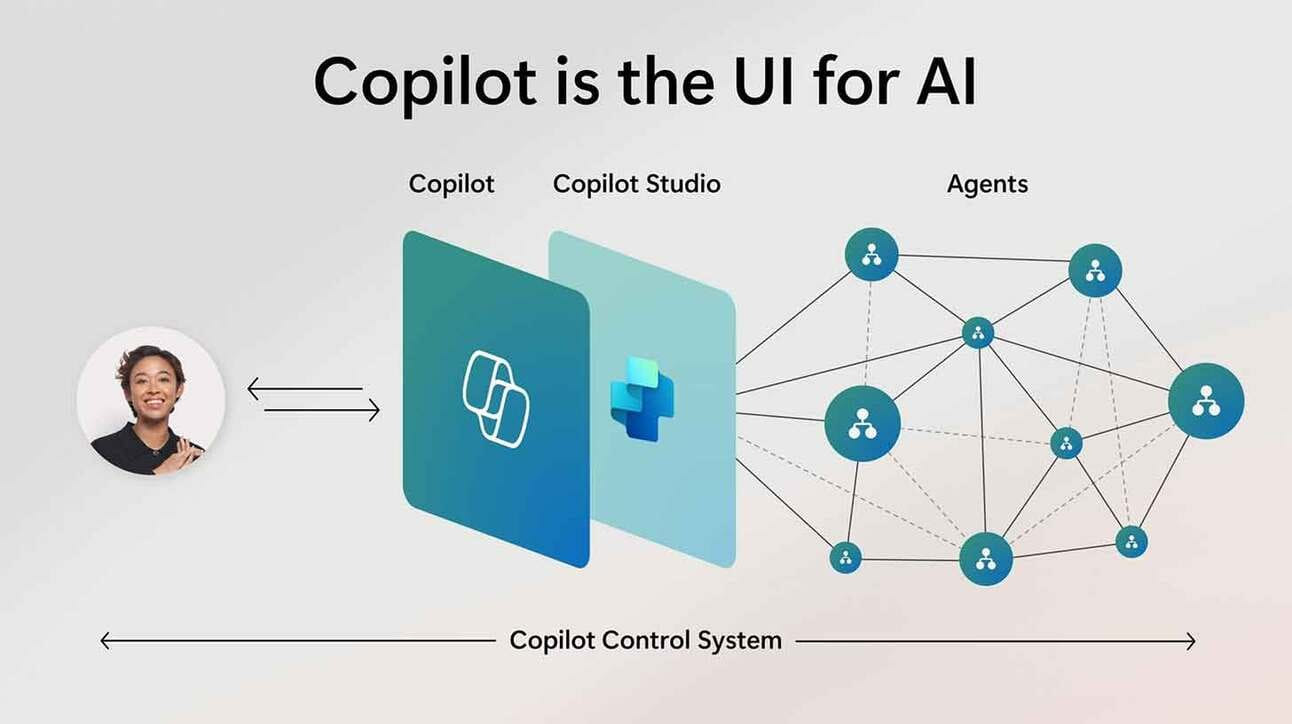 Copilot is the UI for AI

Copilot

Copilot Studio

Agents

Copilot Control System